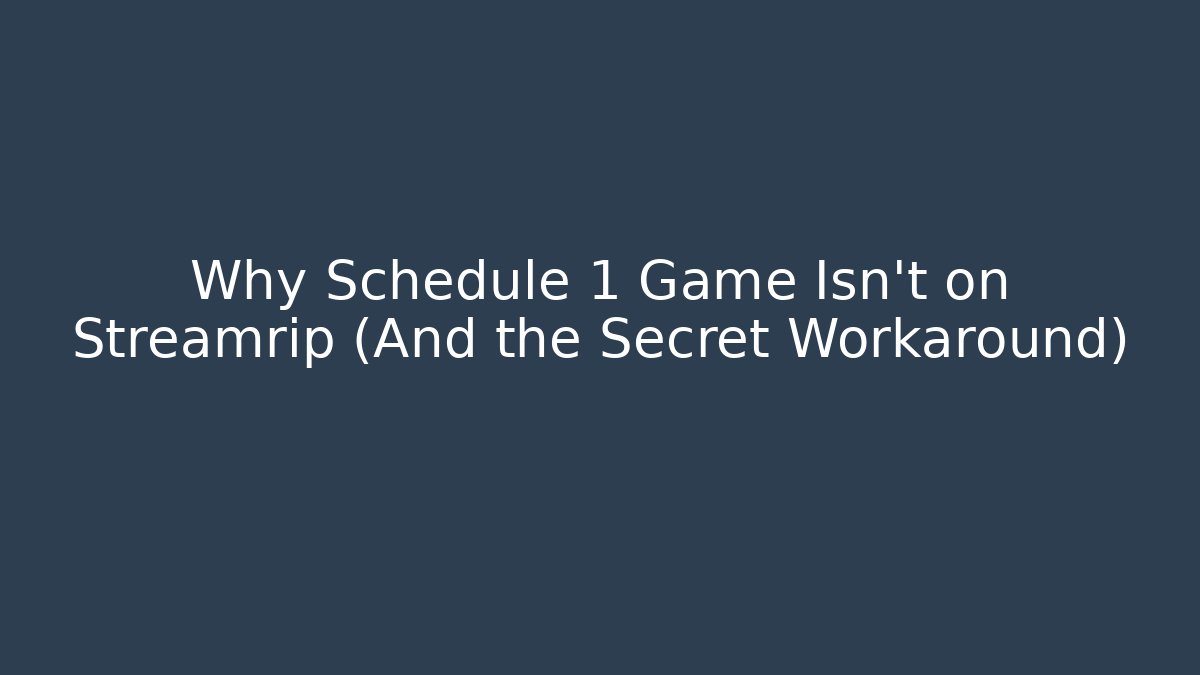 Why Schedule 1 Game Isn't on Streamrip (And the Secret Workaround)